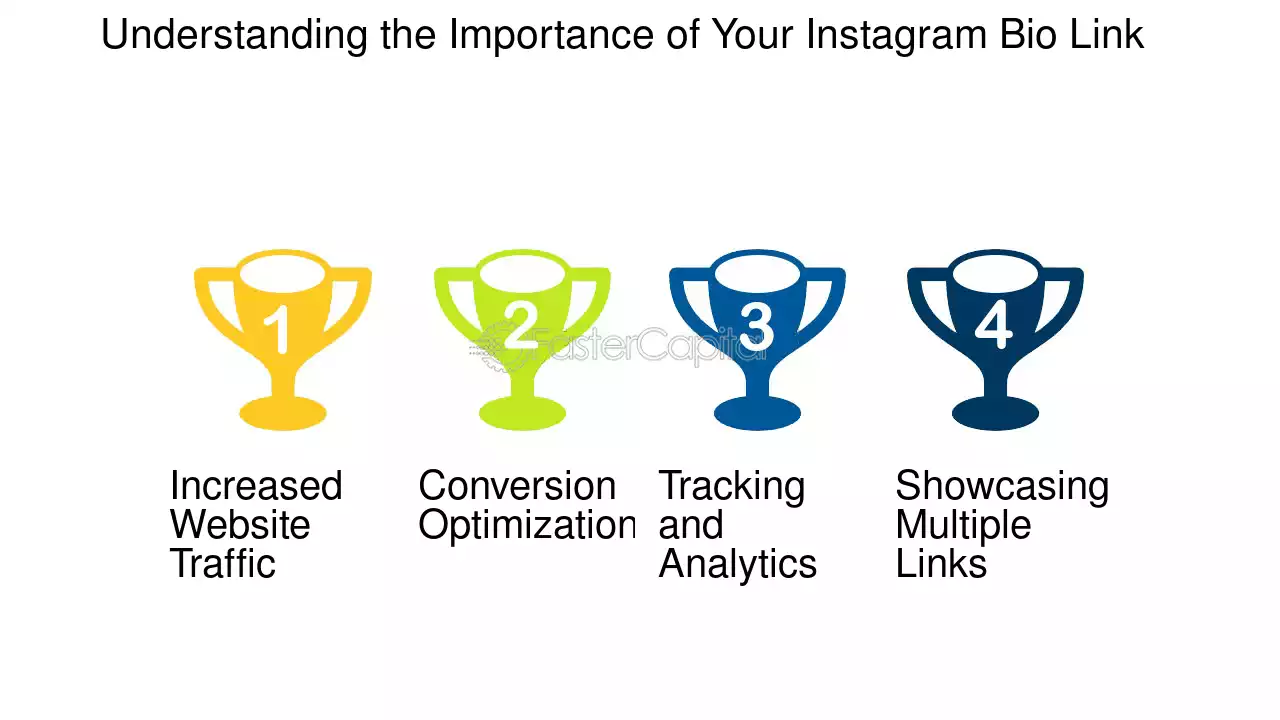 Understanding the Importance of Your Instagram Bio Link

1

Increased Website Traffic

2

Conversion Optimization

3

Tracking and Analytics

4

Showcasing Multiple Links

FasterCapital